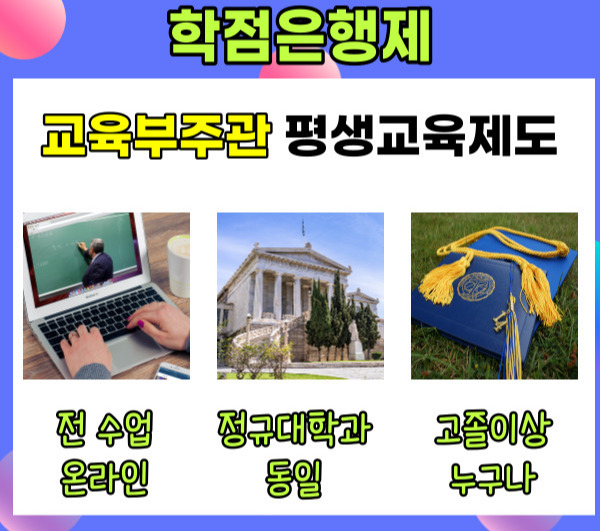 학점은행제

교육부주관 평생교육제도

전 수업
온라인

정규대학과
동일

고졸이상
누구나